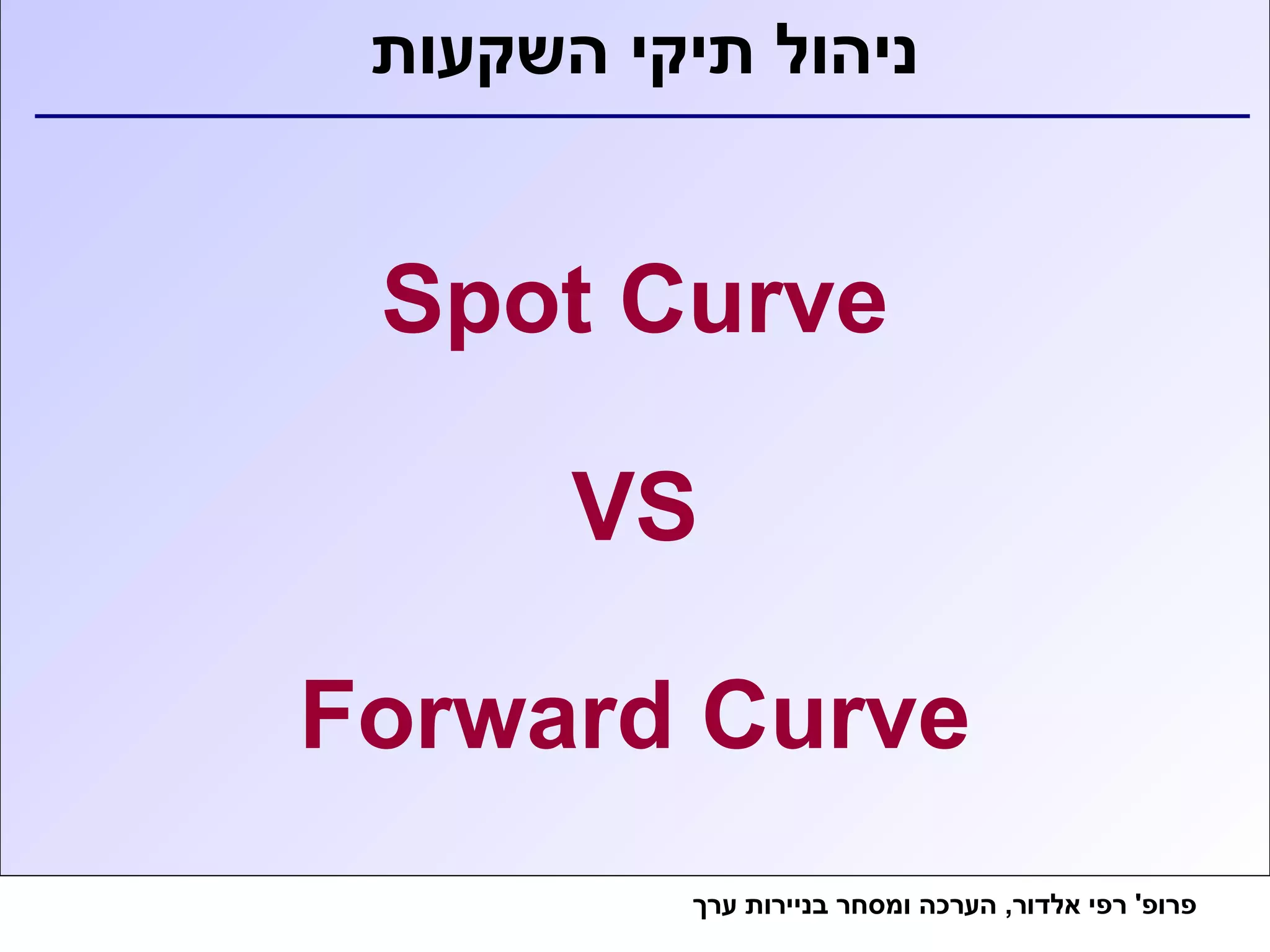 ניהול תיקי השקעות

Spot Curve

VS

Forward Curve

פרופ' רפי אלדור, הערכה ומסחר בניירות ערך